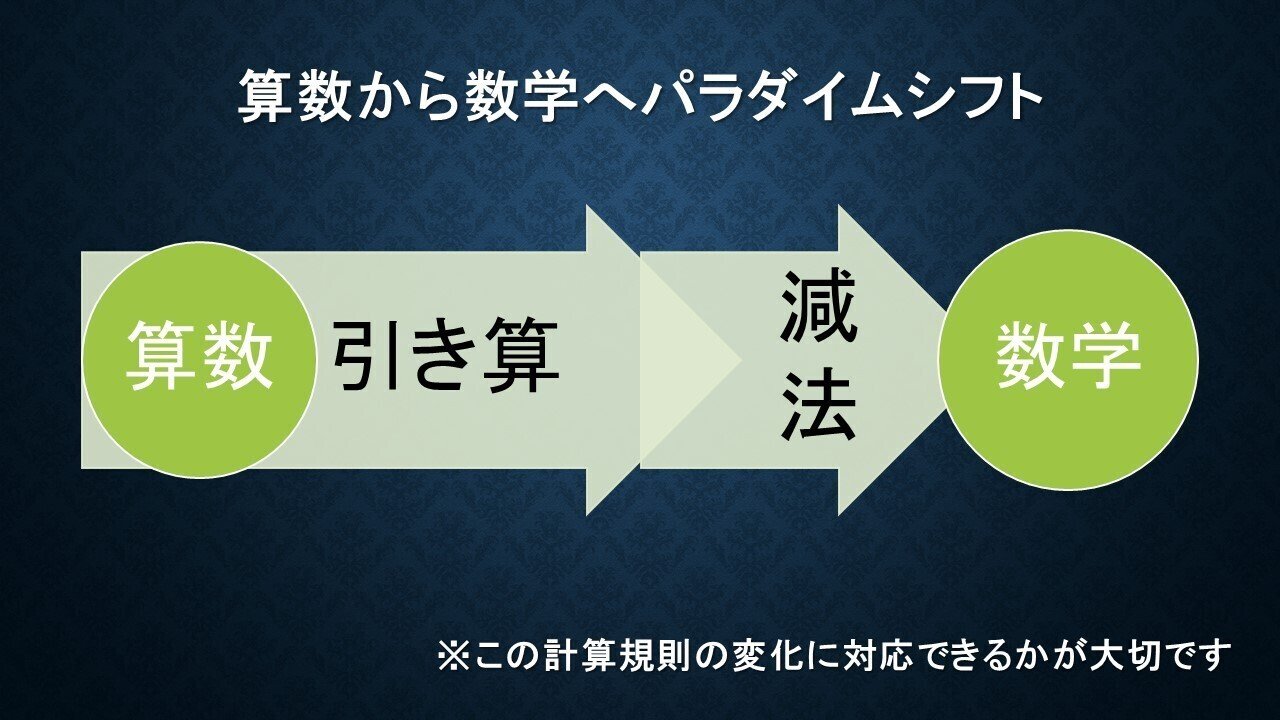 算数から数学へパラダイムシフト

算数

引き算

減法

数学

※この計算規則の変化に対応できるかが大切です